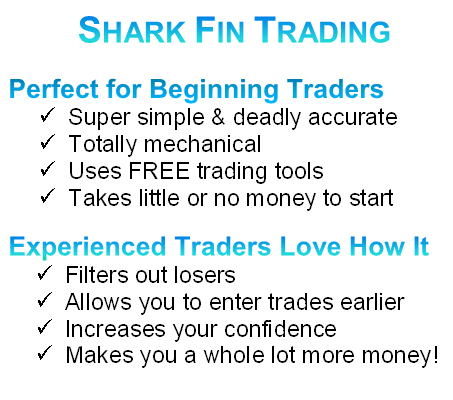 SHARK FIN TRADING

Perfect for Beginning Traders
✓ Super simple & deadly accurate
✓ Totally mechanical
✓ Uses FREE trading tools
✓ Takes little or no money to start

Experienced Traders Love How It
✓ Filters out losers
✓ Allows you to enter trades earlier
✓ Increases your confidence
✓ Makes you a whole lot more money!